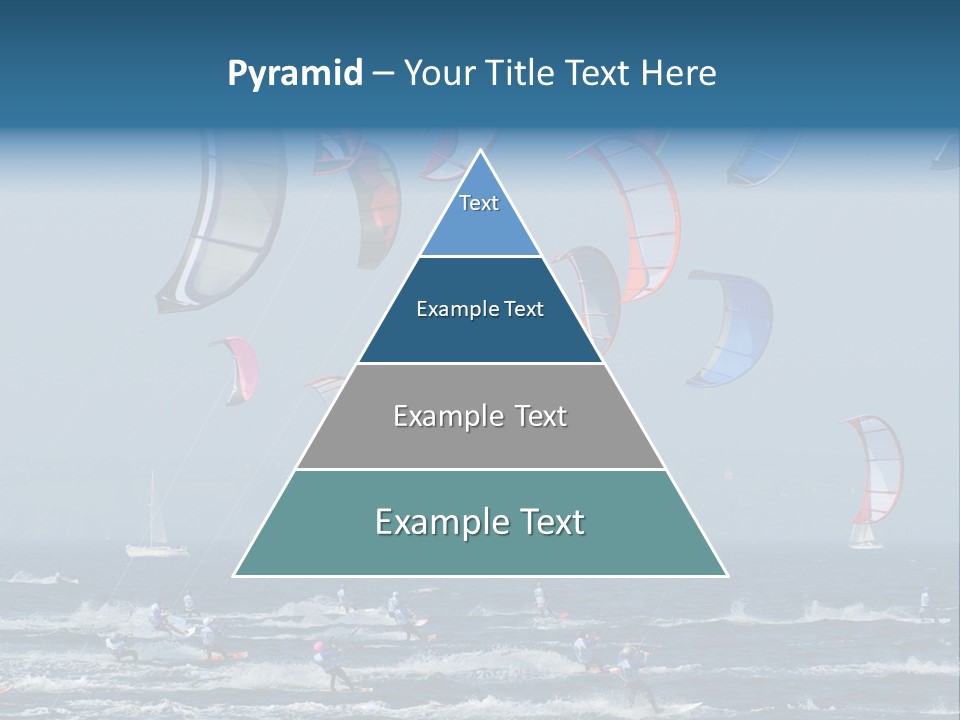 Pyramid – Your Title Text Here

Text

Example Text

Example Text

Example Text